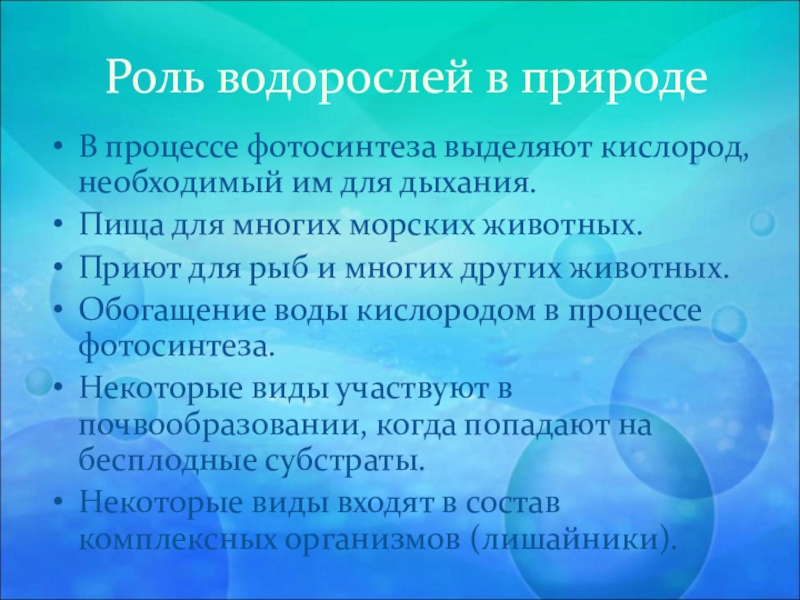 Роль водорослей в природе

• В процессе фотосинтеза выделяют кислород, необходимый им для дыхания.
• Пища для многих морских животных.
• Приют для рыб и многих других животных.
• Обогащение воды кислородом в процессе фотосинтеза.
• Некоторые виды участвуют в почвообразовании, когда попадают на бесплодные субстраты.
• Некоторые виды входят в состав комплексных организмов (лишайники).